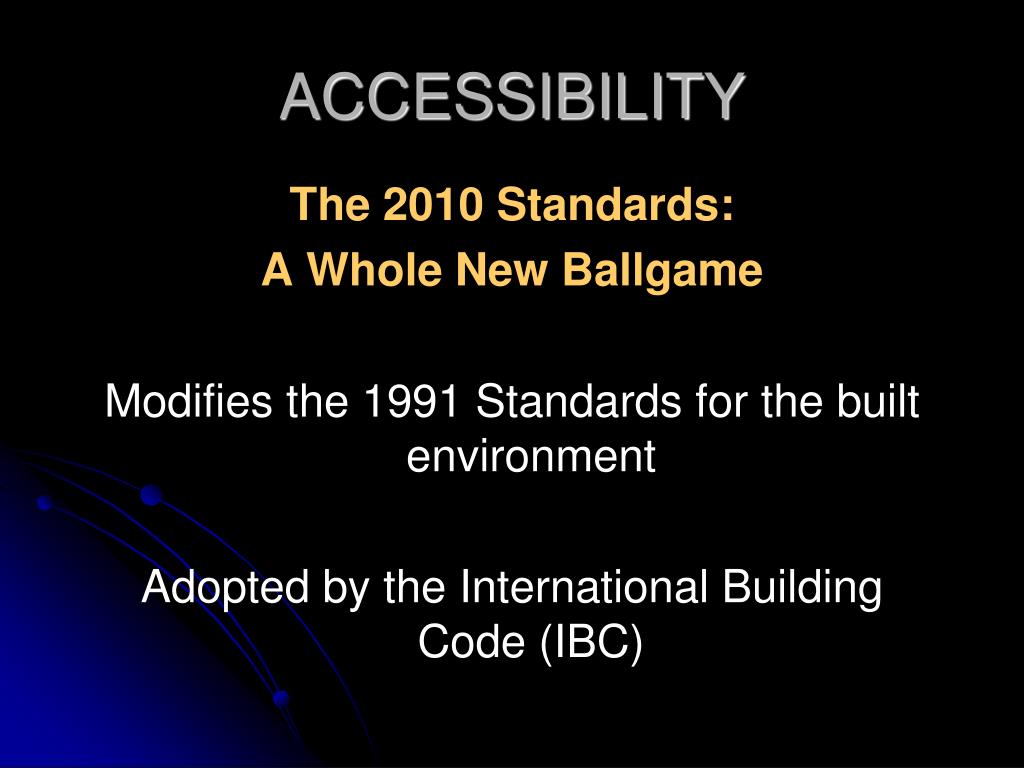 ACCESSIBILITY

The 2010 Standards:
A Whole New Ballgame

Modifies the 1991 Standards for the built environment

Adopted by the International Building Code (IBC)